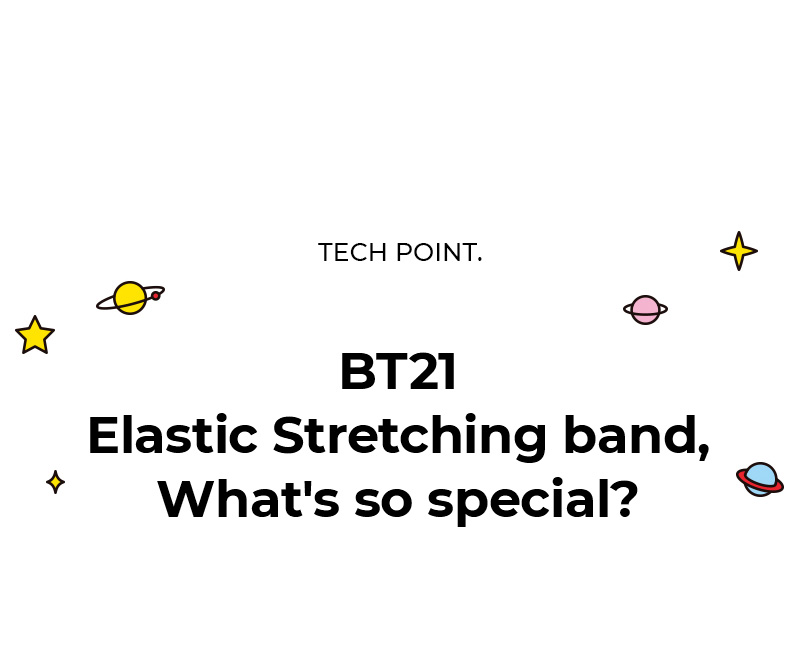 TECH POINT.

BT21
Elastic Stretching band,
What's so special?